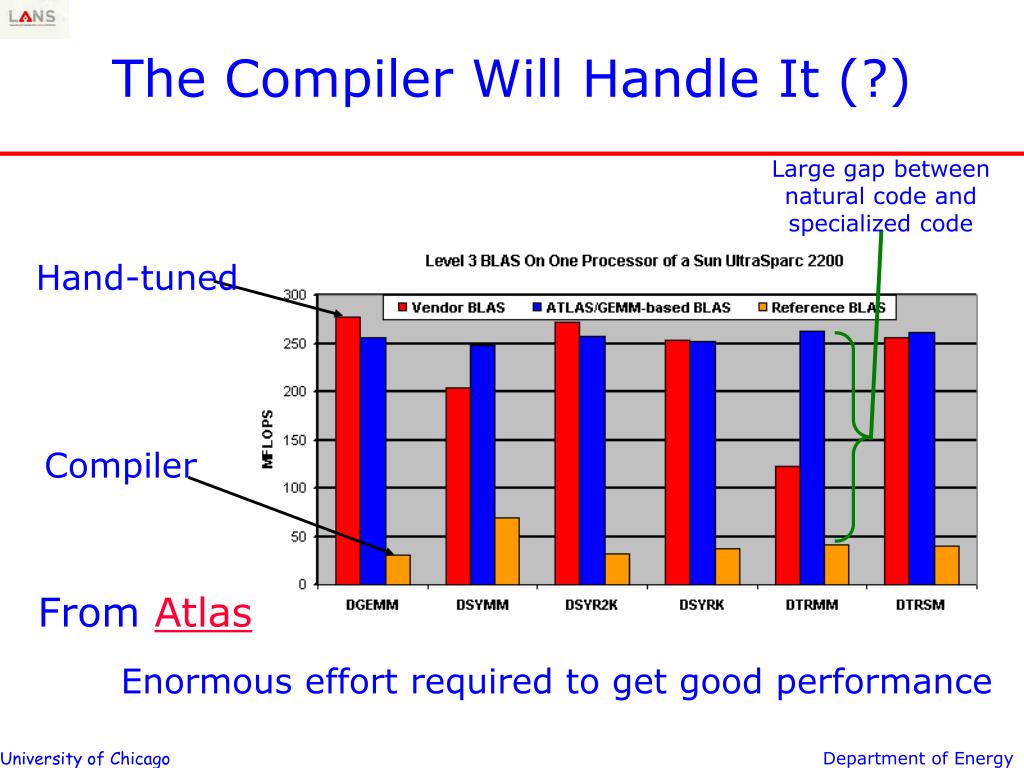 LANS

The Compiler Will Handle It (?)

Large gap between natural code and specialized code

Hand-tuned

Compiler

Level 3 BLAS On One Processor of a Sun UltraSparc 2200

Vendor BLAS
ATLAS/GEMM-based BLAS
Reference BLAS

MFLOPS

300
250
200
150
100
50
0

DGEMM
DSYMM
DSYR2K
DSYRK
DTRMM
DTRSM

From Atlas

Enormous effort required to get good performance

University of Chicago

Department of Energy